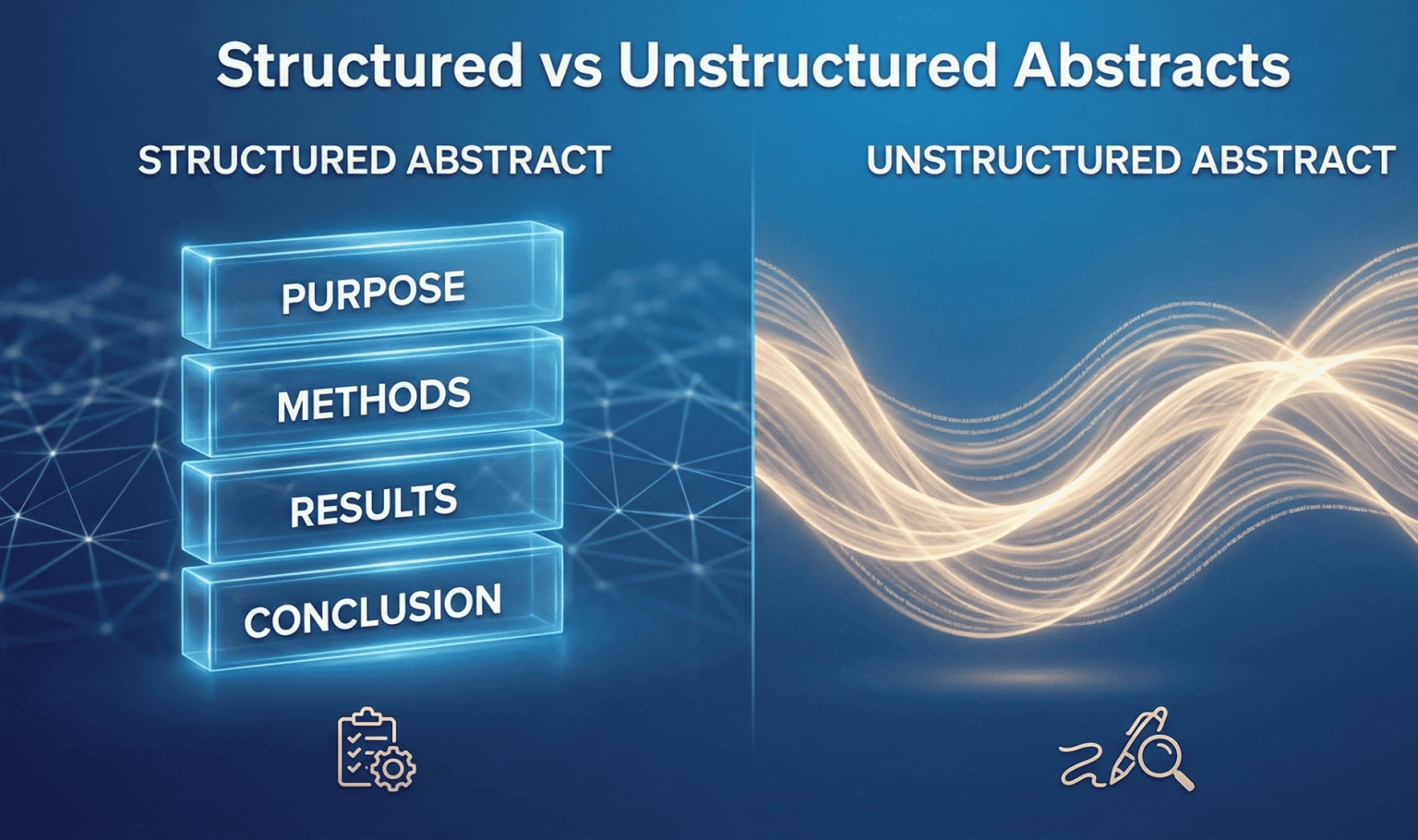 Structured vs Unstructured Abstracts

STRUCTURED ABSTRACT

PURPOSE

METHODS

RESULTS

CONCLUSION

UNSTRUCTURED ABSTRACT